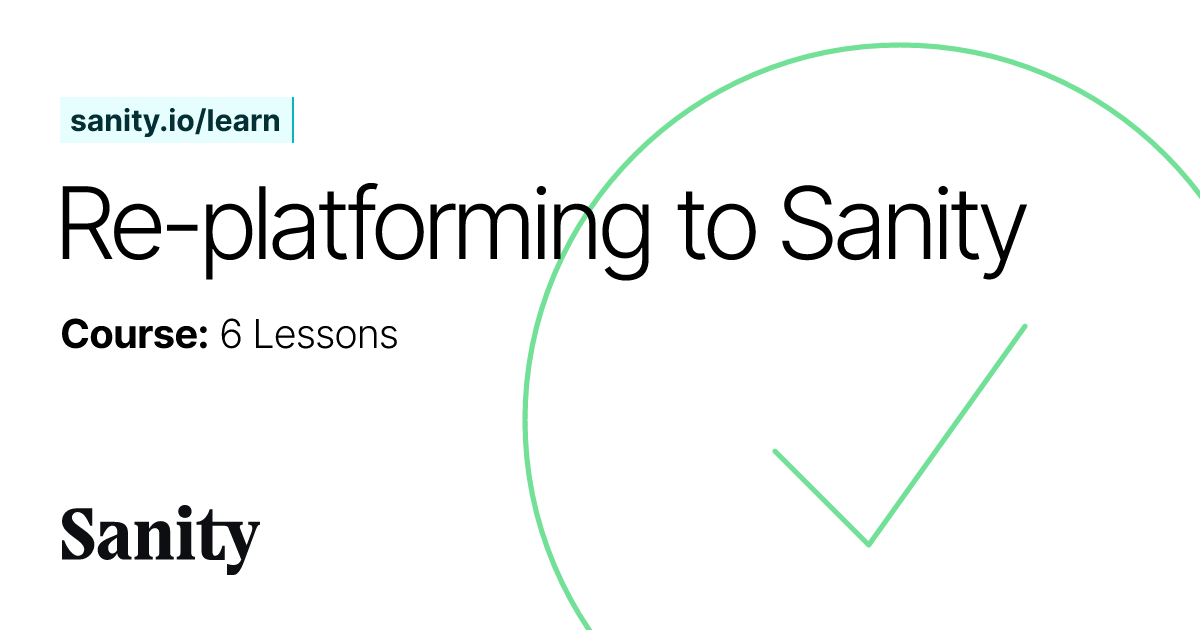 sanity.io/learn

Re-platforming to Sanity

Course: 6 Lessons

Sanity